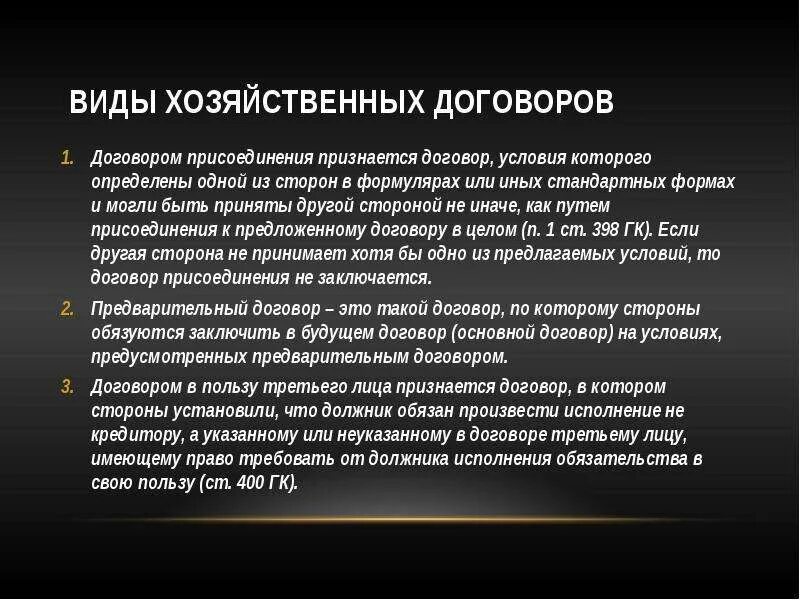 ВИДЫ ХОЗЯЙСТВЕННЫХ ДОГОВОРОВ

1. Договором присоединения признается договор, условия которого определены одной из сторон в формулярах или иных стандартных формах и могли быть приняты другой стороной не иначе, как путем присоединения к предложенному договору в целом (п. 1 ст. 398 ГК). Если другая сторона не принимает хотя бы одно из предлагаемых условий, то договор присоединения не заключается.

2. Предварительный договор – это такой договор, по которому стороны обязуются заключить в будущем договор (основной договор) на условиях, предусмотренных предварительным договором.

3. Договором в пользу третьего лица признается договор, в котором стороны установили, что должник обязан произвести исполнение не кредитору, а указанному или неуказанному в договоре третьему лицу, имеющему право требовать от должника исполнения обязательства в свою пользу (ст. 400 ГК).